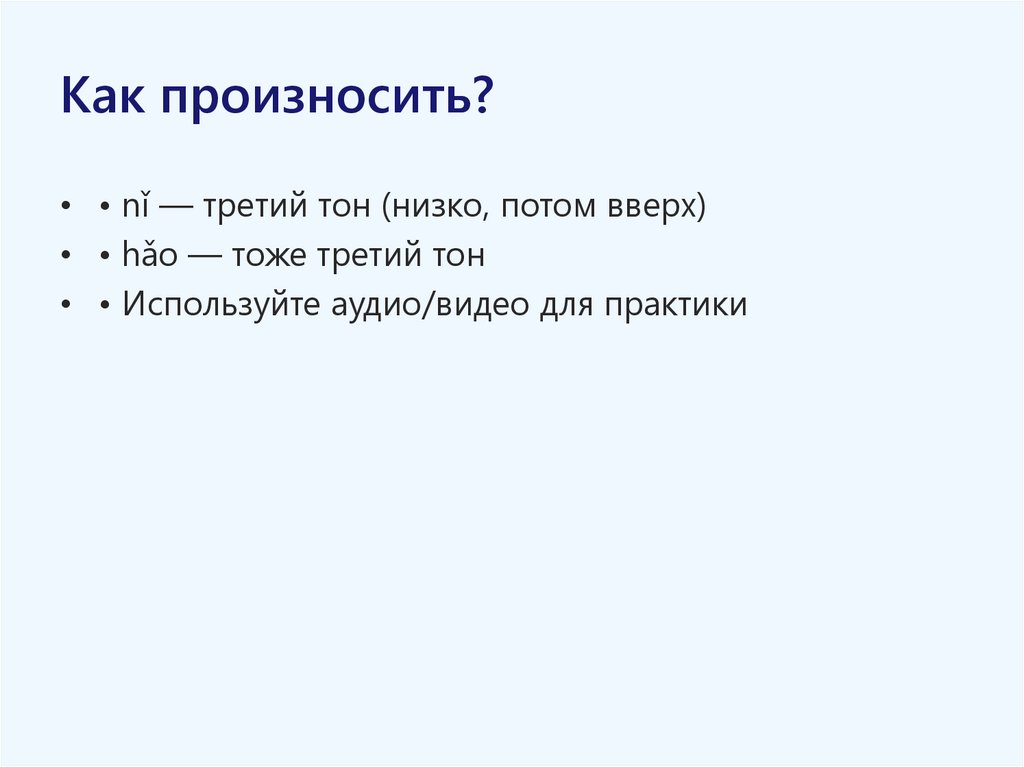 Как произносить?

• • nǐ — третий тон (низко, потом вверх)
• • hǎo — тоже третий тон
• • Используйте аудио/видео для практики